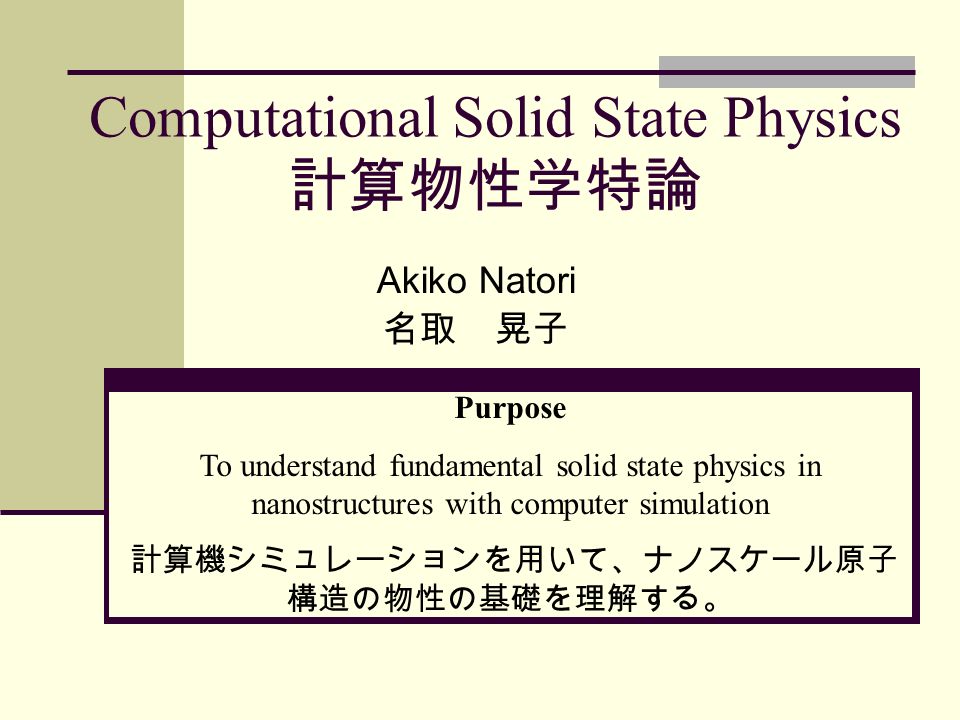 Computational Solid State Physics
計算物性学特論

Akiko Natori
名取　晃子

Purpose

To understand fundamental solid state physics in nanostructures with computer simulation

計算機シミュレーションを用いて、ナノスケール原子構造の物性の基礎を理解する。